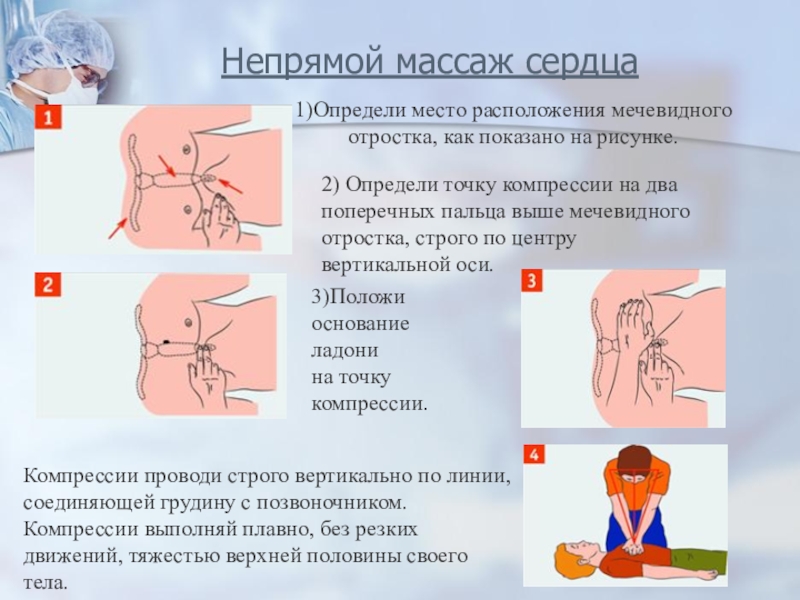 Непрямой массаж сердца

1

1)Определи место расположения мечевидного отростка, как показано на рисунке.

2) Определи точку компрессии на два поперечных пальца выше мечевидного отростка, строго по центру вертикальной оси.

2

3)Положи основание ладони на точку компрессии.

3

4

Компрессии проводи строго вертикально по линии, соединяющей грудину с позвоночником. Компрессии выполняй плавно, без резких движений, тяжестью верхней половины своего тела.